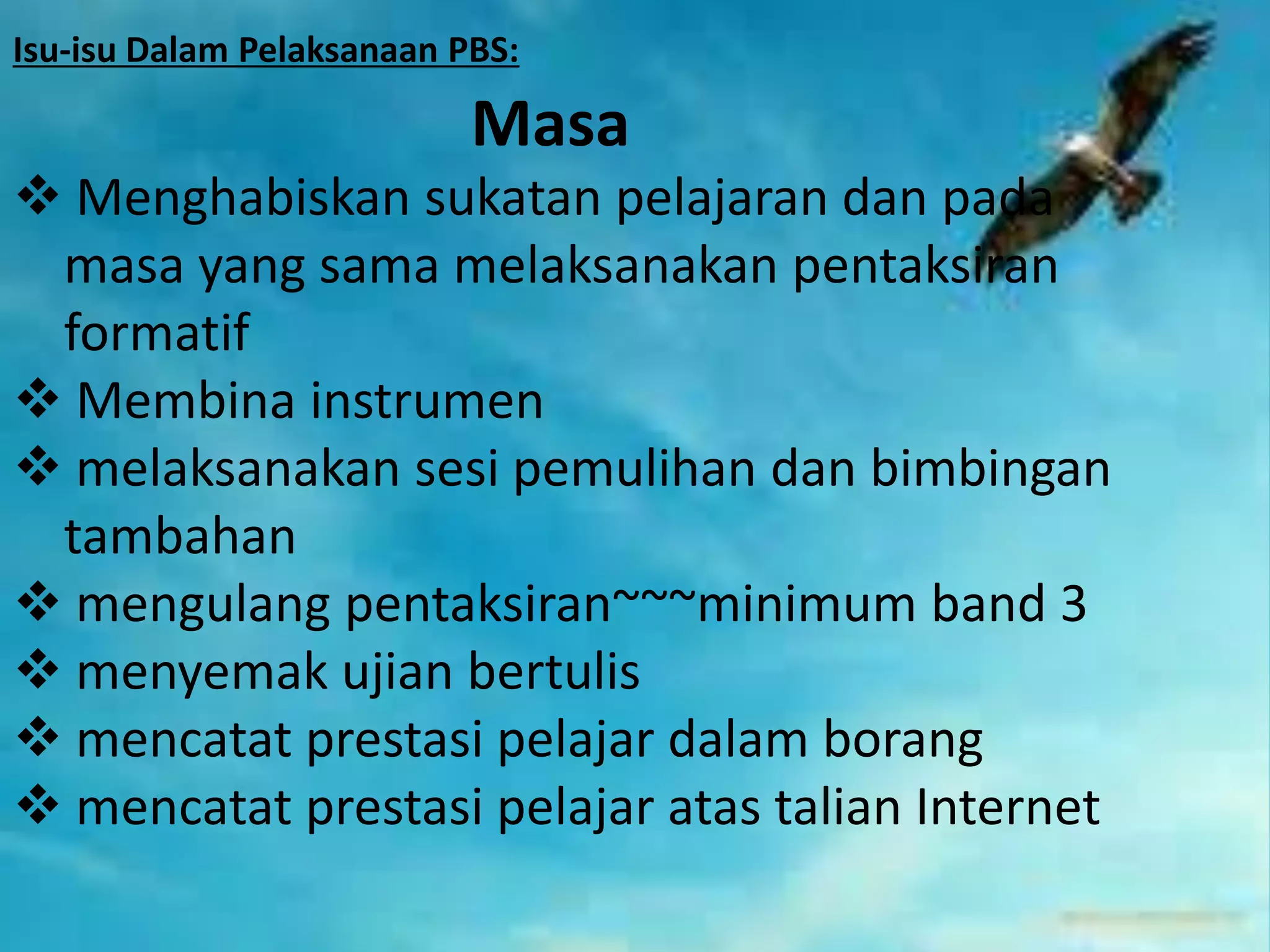 Isu-isu Dalam Pelaksanaan PBS:

Masa

❖ Menghabiskan sukatan pelajaran dan pada masa yang sama melaksanakan pentaksiran formatif
❖ Membina instrumen
❖ melaksanakan sesi pemulihan dan bimbingan tambahan
❖ mengulang pentaksiran~~~minimum band 3
❖ menyemak ujian bertulis
❖ mencatat prestasi pelajar dalam borang
❖ mencatat prestasi pelajar atas talian Internet